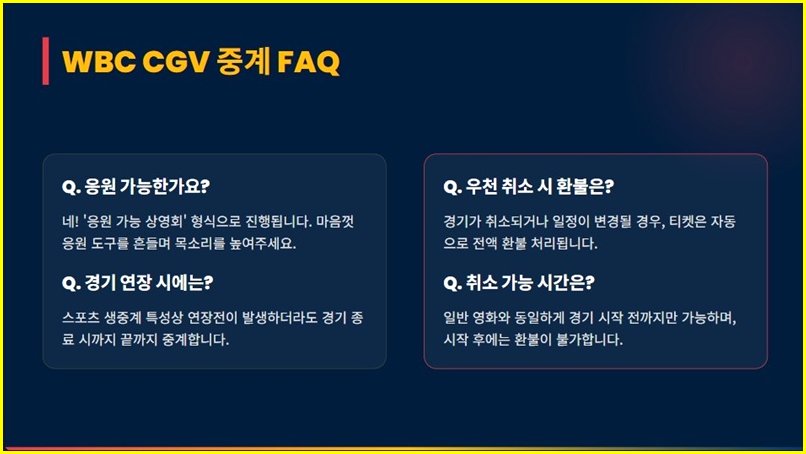 WBC CGV 중계 FAQ

Q. 응원 가능한가요?

네! '응원 가능 상영회' 형식으로 진행됩니다. 마음껏 응원 도구를 흔들며 목소리를 높여주세요.

Q. 경기 연장 시에는?

스포츠 생중계 특성상 연장전이 발생하더라도 경기 종료 시까지 끝까지 중계합니다.

Q. 우천 취소 시 환불은?

경기가 취소되거나 일정이 변경될 경우, 티켓은 자동으로 전액 환불 처리됩니다.

Q. 취소 가능 시간은?

일반 영화와 동일하게 경기 시작 전까지만 가능하며, 시작 후에는 환불이 불가합니다.